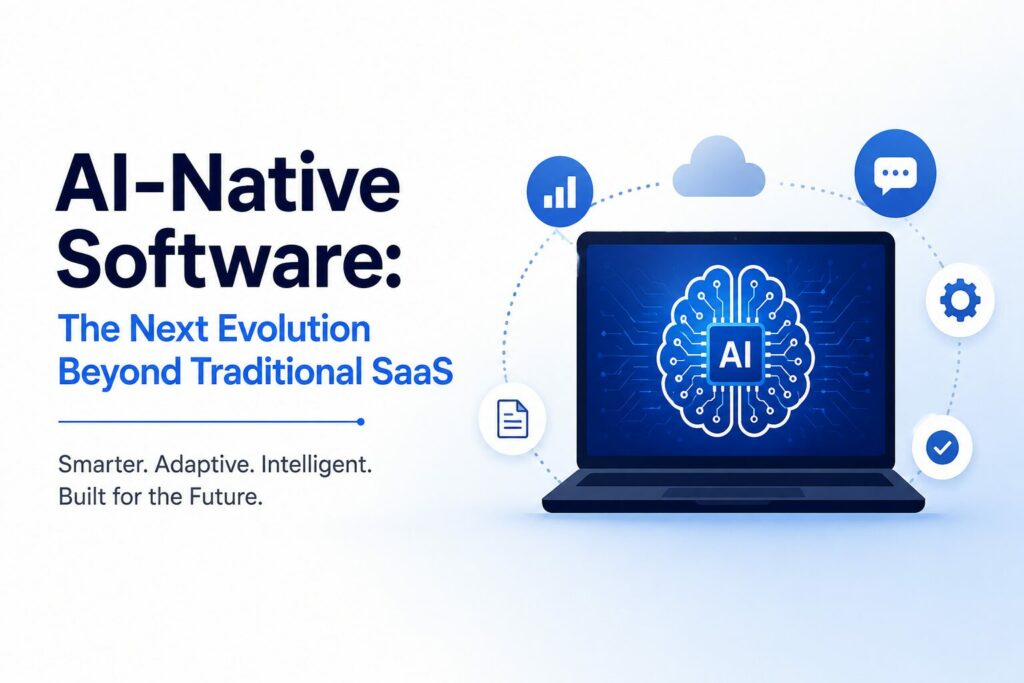 AI-Native Software:

The Next Evolution Beyond Traditional SaaS

Smarter. Adaptive. Intelligent. Built for the Future.

AI